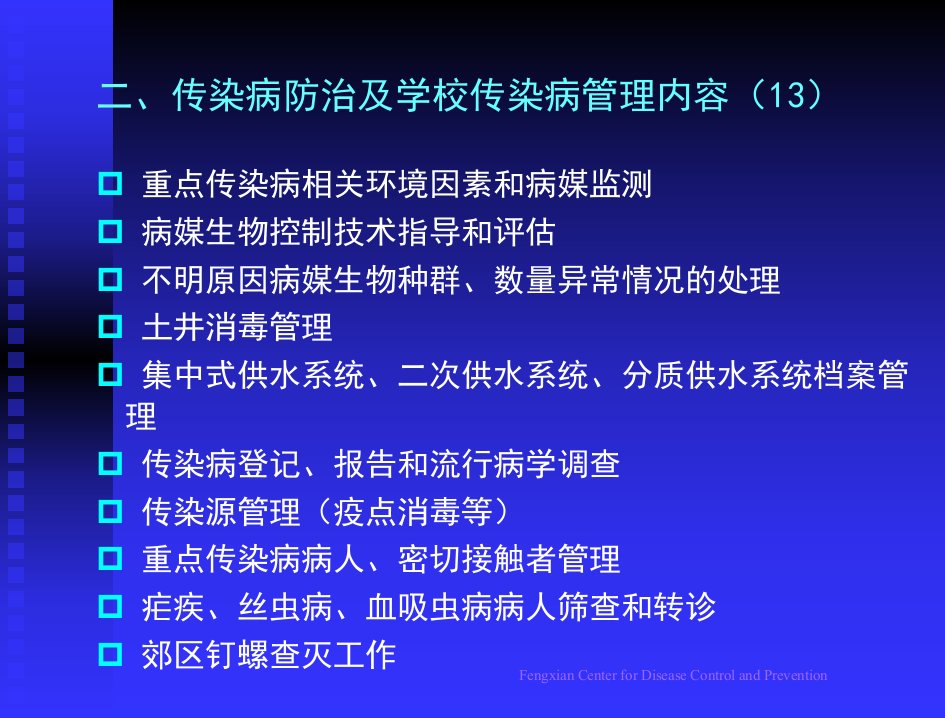 二、传染病防治及学校传染病管理内容（13）

重点传染病相关环境因素和病媒监测

病媒生物控制技术指导和评估

不明原因病媒生物种群、数量异常情况的处理

土井消毒管理

集中式供水系统、二次供水系统、分质供水系统档案管理

传染病登记、报告和流行病学调查

传染源管理（疫点消毒等）

重点传染病病人、密切接触者管理

疟疾、丝虫病、血吸虫病病人筛查和转诊

郊区钉螺查灭工作

Fengxian Center for Disease Control and Prevention